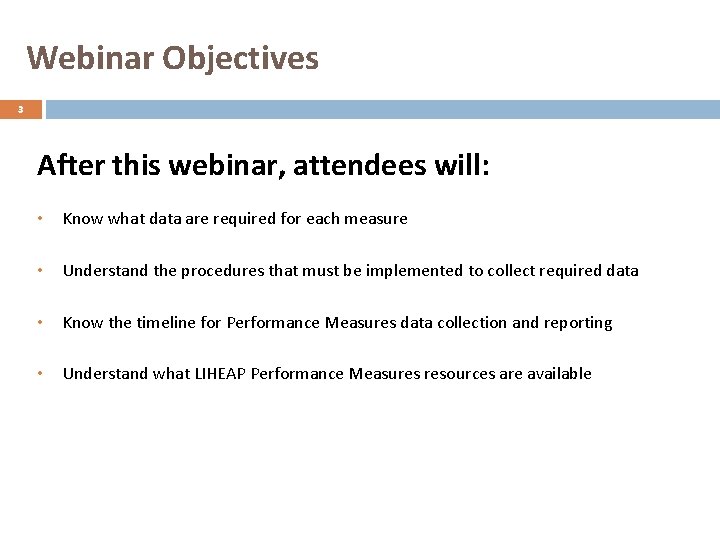 Webinar Objectives

3

After this webinar, attendees will:

• Know what data are required for each measure

• Understand the procedures that must be implemented to collect required data

• Know the timeline for Performance Measures data collection and reporting

• Understand what LIHEAP Performance Measures resources are available